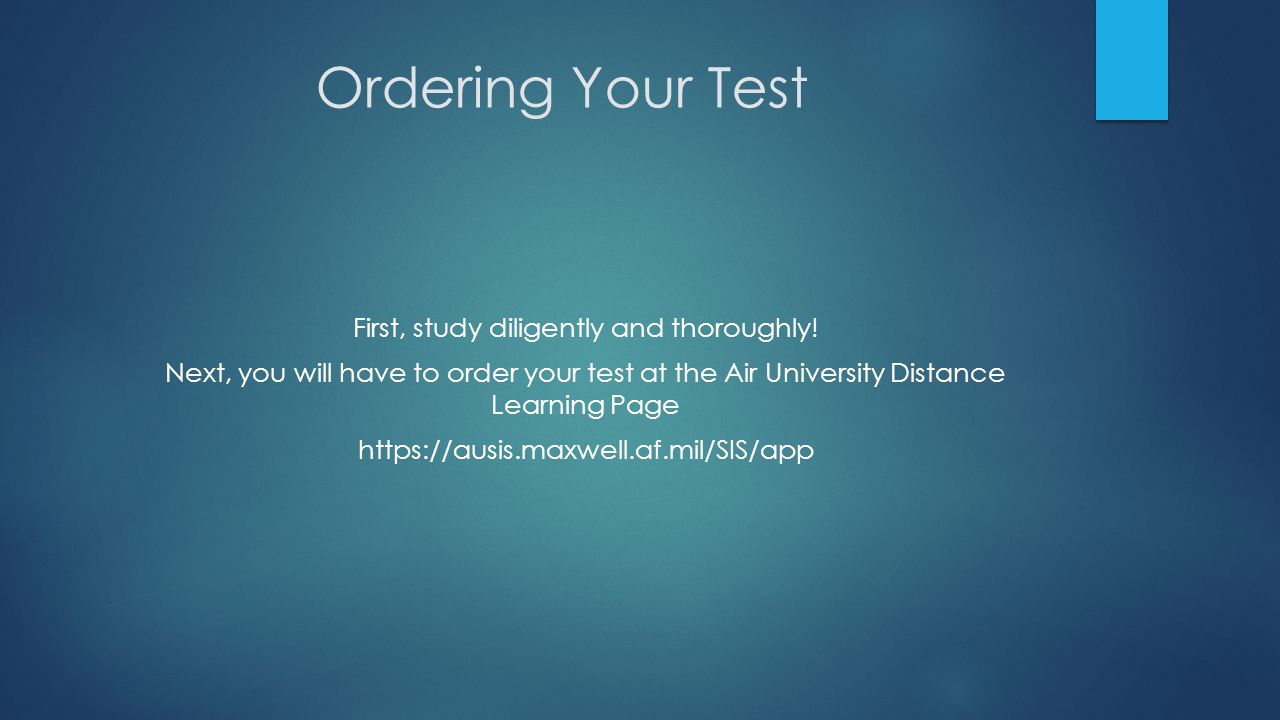 Ordering Your Test

First, study diligently and thoroughly!

Next, you will have to order your test at the Air University Distance Learning Page

https://ausis.maxwell.af.mil/SIS/app